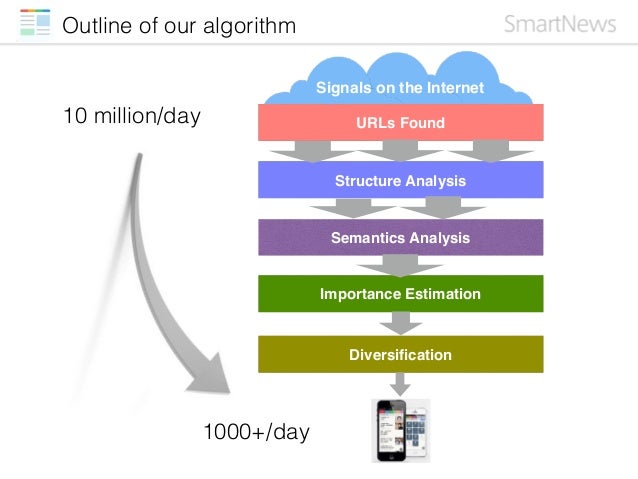 Outline of our algorithm

SmartNews

10 million/day

Signals on the Internet

URLs Found

Structure Analysis

Semantics Analysis

Importance Estimation

Diversification

1000+/day